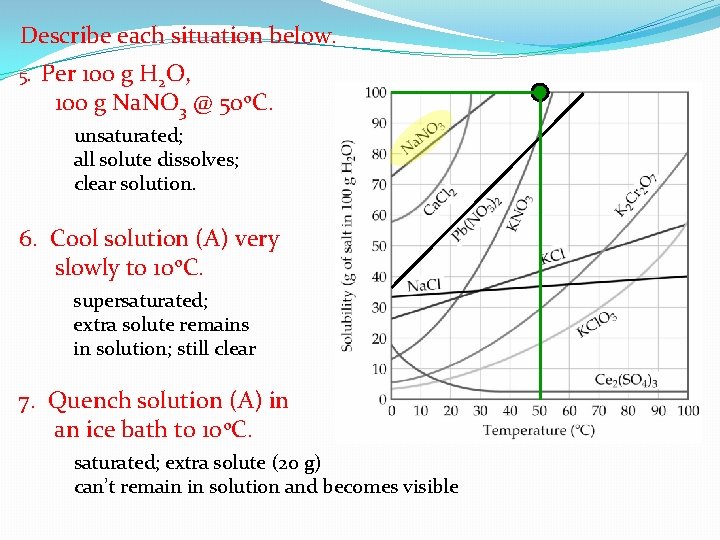 Describe each situation below.

5. Per 100 g $H_2O$,
100 g $NaNO_3$ @ 50°C.

unsaturated;
all solute dissolves;
clear solution.

6. Cool solution (A) very slowly to 10°C.

supersaturated;
extra solute remains in solution; still clear

7. Quench solution (A) in an ice bath to 10°C.

saturated; extra solute (20 g) can't remain in solution and becomes visible

Solubility (g of salt in 100 g $H_2O$)
100
90
80
70
60
50
40
30
20
10
0
$NaNO_3$
$CaCl_2$
$Pb(NO_3)_2$
$KNO_3$
$K_2Cr_2O_7$
KCl
NaCl
$KClO_3$
$Ce_2(SO_4)_3$
0 10 20 30 40 50 60 70 80 90 100
Temperature (°C)